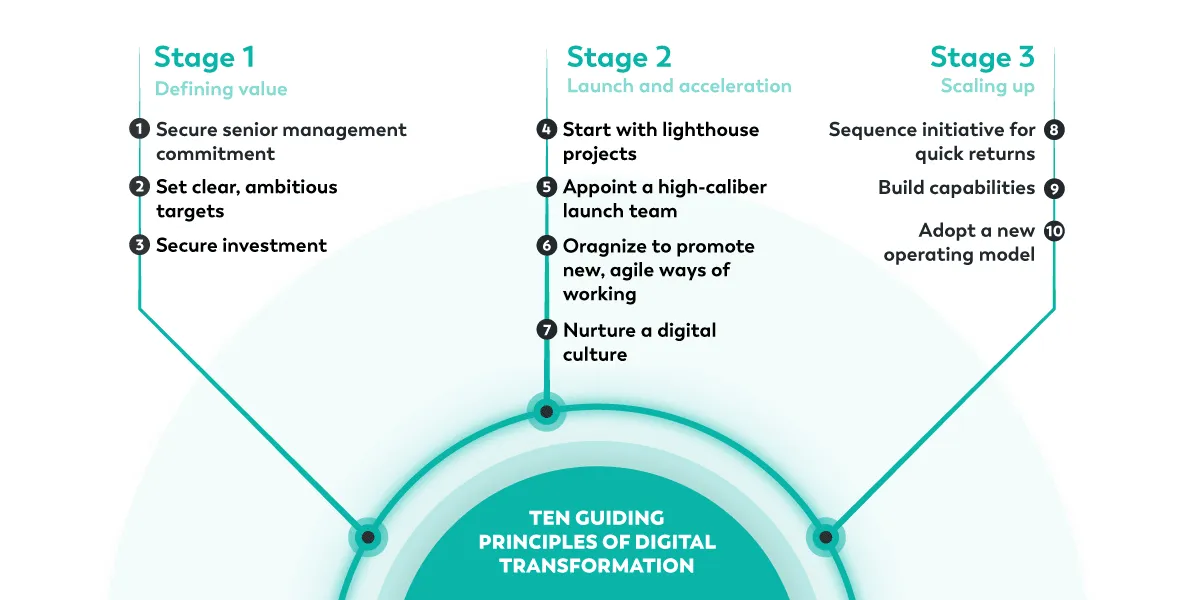 Stage 1
Defining value

1 Secure senior management commitment
2 Set clear, ambitious targets
3 Secure investment

Stage 2
Launch and acceleration

4 Start with lighthouse projects
5 Appoint a high-caliber launch team
6 Oragnize to promote new, agile ways of working
7 Nurture a digital culture

Stage 3
Scaling up

Sequence initiative for quick returns 8
Build capabilities 9
Adopt a new operating model 10

TEN GUIDING PRINCIPLES OF DIGITAL TRANSFORMATION